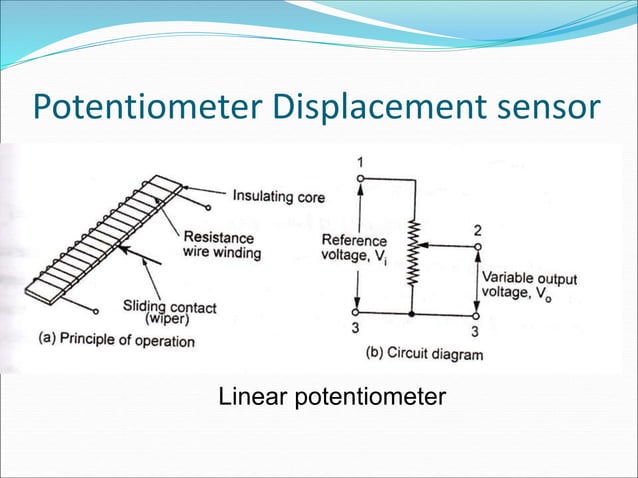 Potentiometer Displacement sensor

Insulating core

Resistance wire winding

Sliding contact (wiper)

(a) Principle of operation

1

Reference voltage, $V_i$

2

Variable output voltage, $V_o$

3

3

(b) Circuit diagram

Linear potentiometer